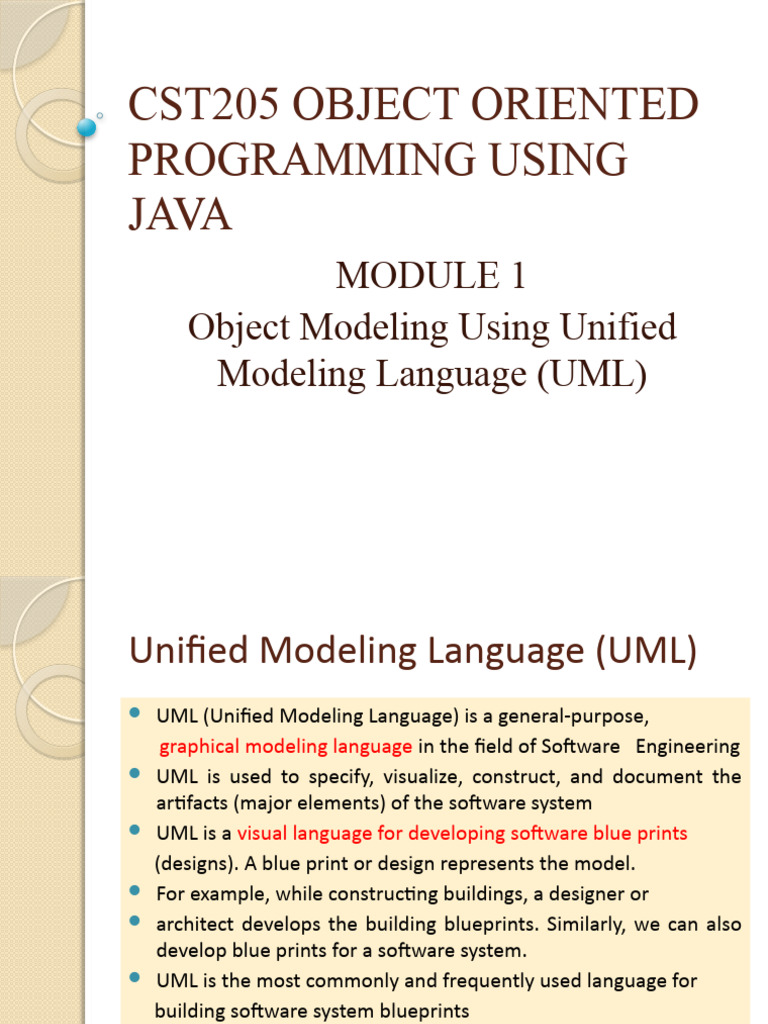 CST205 OBJECT ORIENTED PROGRAMMING USING JAVA

MODULE 1

Object Modeling Using Unified Modeling Language (UML)

Unified Modeling Language (UML)

- UML (Unified Modeling Language) is a general-purpose, graphical modeling language in the field of Software Engineering
- UML is used to specify, visualize, construct, and document the artifacts (major elements) of the software system
- UML is a visual language for developing software blue prints (designs). A blue print or design represents the model.
- For example, while constructing buildings, a designer or
- architect develops the building blueprints. Similarly, we can also develop blue prints for a software system.
- UML is the most commonly and frequently used language for building software system blueprints